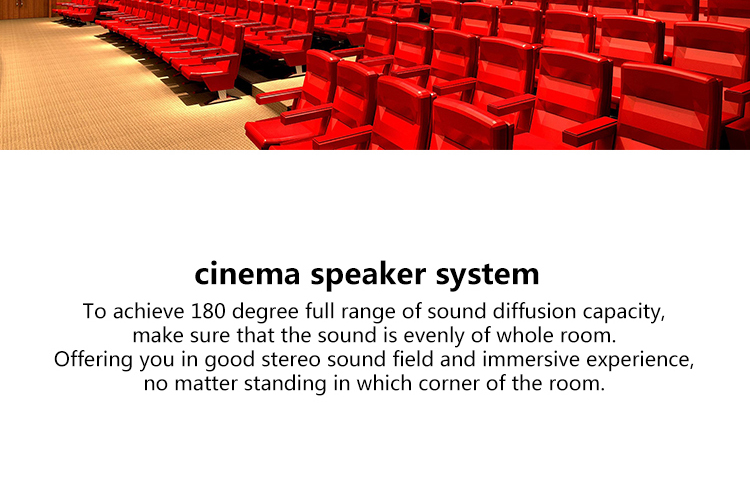 cinema speaker system

To achieve 180 degree full range of sound diffusion capacity, make sure that the sound is evenly of whole room. Offering you in good stereo sound field and immersive experience, no matter standing in which corner of the room.